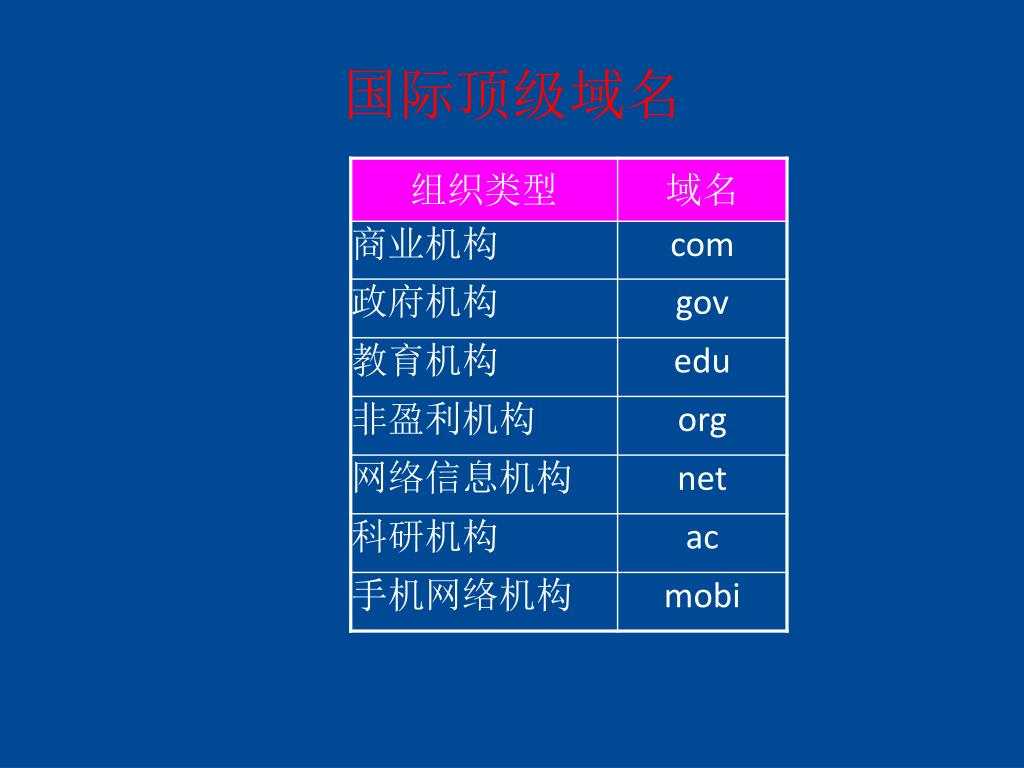 国际顶级域名

| 组织类型 | 域名 |
|---|---|
| 商业机构 | com |
| 政府机构 | gov |
| 教育机构 | edu |
| 非盈利机构 | org |
| 网络信息机构 | net |
| 科研机构 | ac |
| 手机网络机构 | mobi |